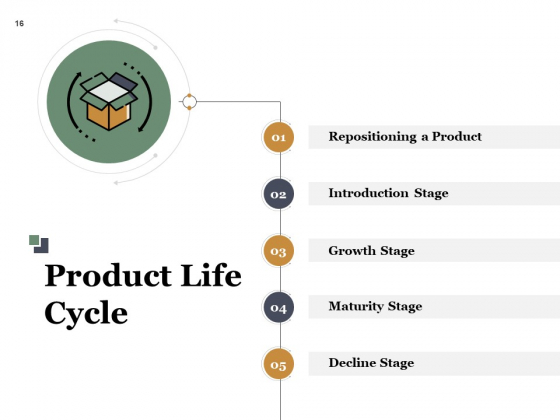 16

Product Life Cycle

01 Repositioning a Product

02 Introduction Stage

03 Growth Stage

04 Maturity Stage

05 Decline Stage